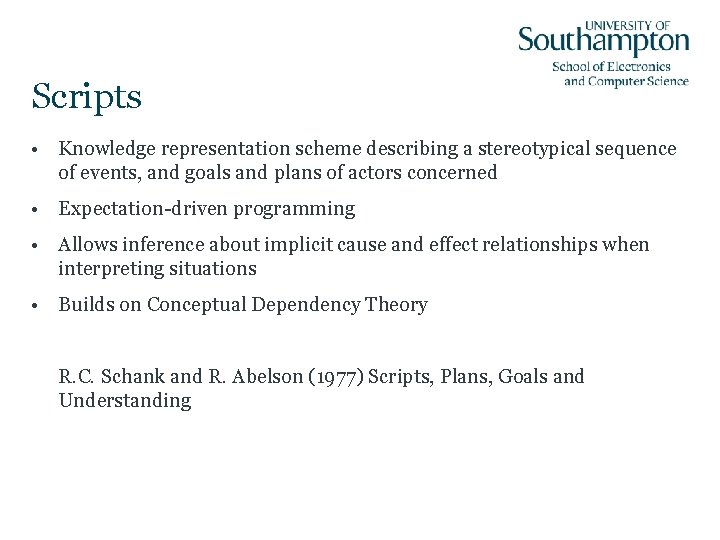 UNIVERSITY OF
Southampton
School of Electronics and Computer Science

Scripts

• Knowledge representation scheme describing a stereotypical sequence of events, and goals and plans of actors concerned

• Expectation-driven programming

• Allows inference about implicit cause and effect relationships when interpreting situations

• Builds on Conceptual Dependency Theory

R.C. Schank and R. Abelson (1977) Scripts, Plans, Goals and Understanding